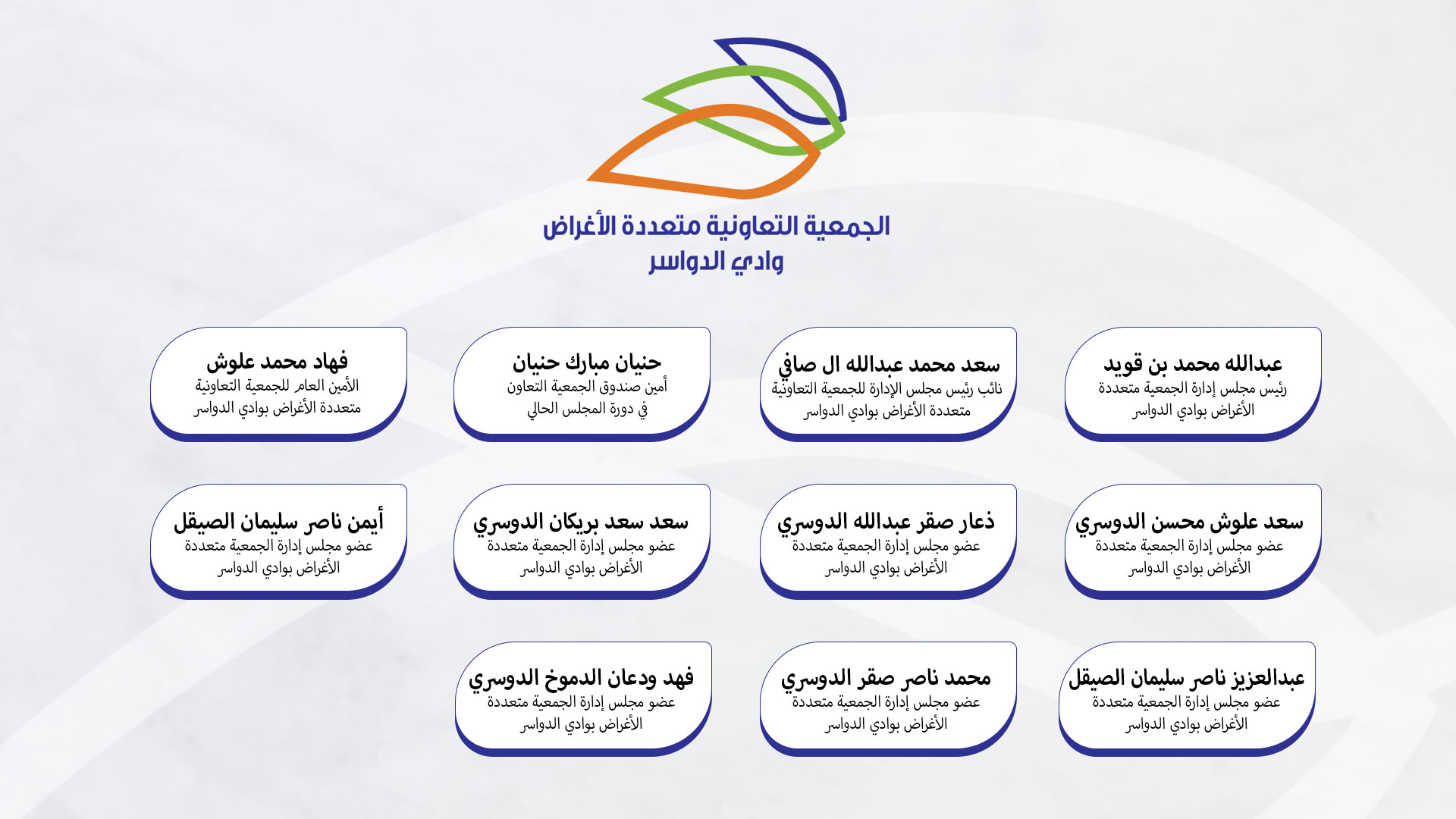 الجمعية التعاونية متعددة الأغراض
وادي الدواسر

عبدالله محمد بن قويد
رئيس مجلس إدارة الجمعية متعددة الأغراض بوادي الدواسر

سعد محمد عبدالله ال صافي
نائب رئيس مجلس الإدارة للجمعية التعاونية متعددة الأغراض بوادي الدواسر

حنيان مبارك حنيان
أمين صندوق الجمعية التعاون في دورة المجلس الحالي

فهاد محمد علوش
الأمين العام للجمعية التعاونية متعددة الأغراض بوادي الدواسر

سعد علوش محسن الدوسري
عضو مجلس إدارة الجمعية متعددة الأغراض بوادي الدواسر

ذعار صقر عبدالله الدوسري
عضو مجلس إدارة الجمعية متعددة الأغراض بوادي الدواسر

سعد سعد بريكان الدوسري
عضو مجلس إدارة الجمعية متعددة الأغراض بوادي الدواسر

أيمن ناصر سليمان الصيقل
عضو مجلس إدارة الجمعية متعددة الأغراض بوادي الدواسر

عبدالعزيز ناصر سليمان الصيقل
عضو مجلس إدارة الجمعية متعددة الأغراض بوادي الدواسر

محمد ناصر صقر الدوسري
عضو مجلس إدارة الجمعية متعددة الأغراض بوادي الدواسر

فهد ودعان الدموخ الدوسري
عضو مجلس إدارة الجمعية متعددة الأغراض بوادي الدواسر